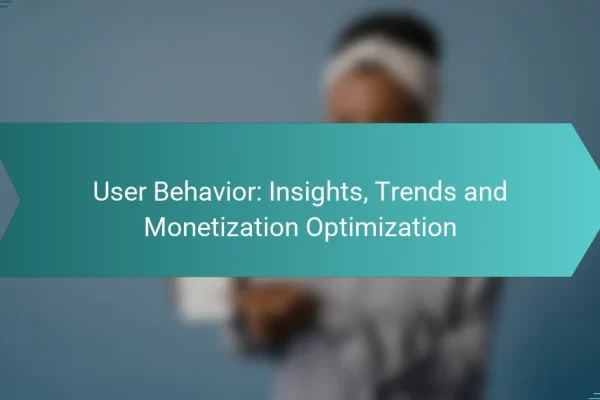 User Behavior: Insights, Trends and Monetization Optimization